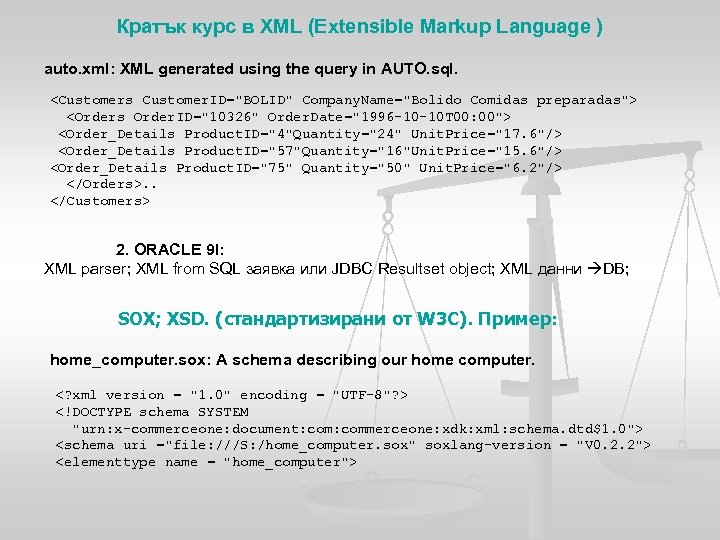 Кратък курс в XML (Extensible Markup Language )

auto.xml: XML generated using the query in AUTO.sql.

<Customers CustomerID="BOLID" CompanyName="Bolido Comidas preparadas">
<Orders OrderID="10326" OrderDate="1996-10-10T00:00">
<Order_Details ProductID="4"Quantity="24" UnitPrice="17.6"/>
<Order_Details ProductID="57"Quantity="16"UnitPrice="15.6"/>
<Order_Details ProductID="75" Quantity="50" UnitPrice="6.2"/>
</Orders>..
</Customers>

2. ORACLE 9I:
XML parser; XML from SQL заявка или JDBC Resultset object; XML данни →DB;

SOX; XSD. (стандартизирани от W3C). Пример:

home_computer.sox: A schema describing our home computer.

<?xml version = "1.0" encoding = "UTF-8"?>
<!DOCTYPE schema SYSTEM
"urn:x-commerceone:document:com:commerceone:xdk:xml:schema.dtd$1.0">
<schema uri ="file:///S:/home_computer.sox" soxlang-version = "V0.2.2">
<elementtype name = "home_computer">